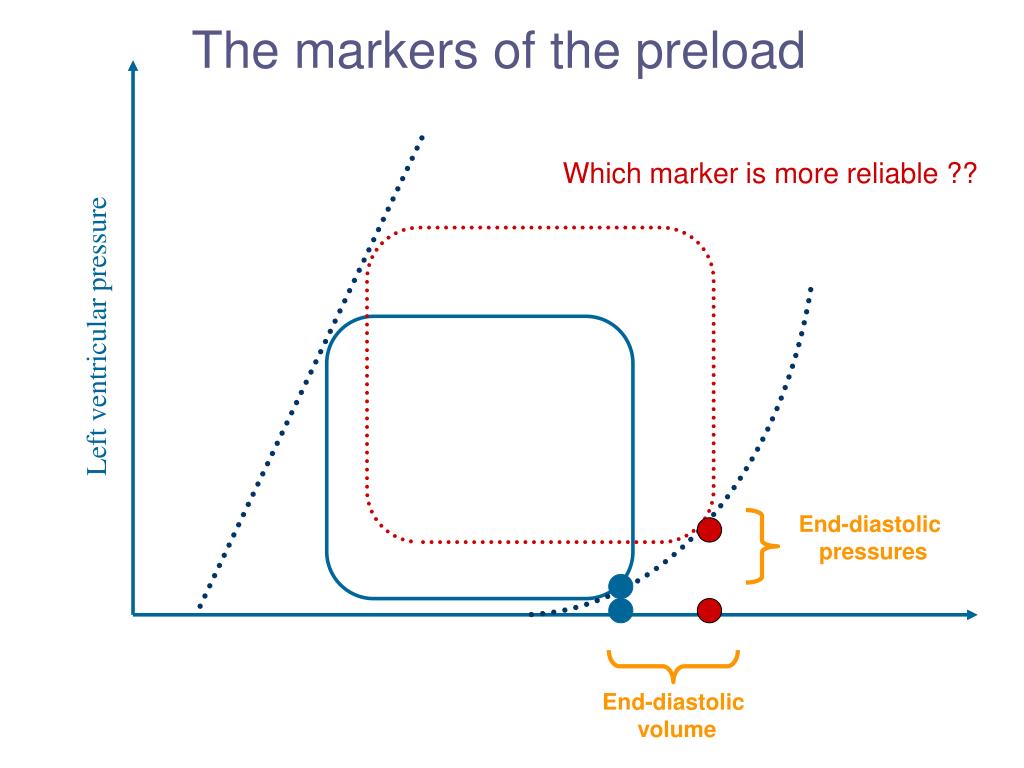 The markers of the preload

Which marker is more reliable ??

Left ventricular pressure

End-diastolic pressures

End-diastolic volume